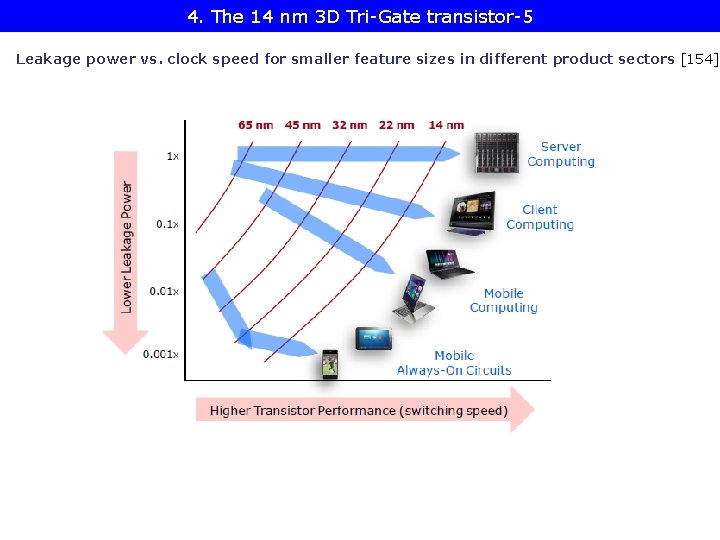 4. The 14 nm 3D Tri-Gate transistor-5

Leakage power vs. clock speed for smaller feature sizes in different product sectors [154]

65 nm 45 nm 32 nm 22 nm 14 nm

1x

0.1x

0.01x

0.001x

Lower Leakage Power

Server Computing

Client Computing

Mobile Computing

Mobile Always-On Circuits

Higher Transistor Performance (switching speed)